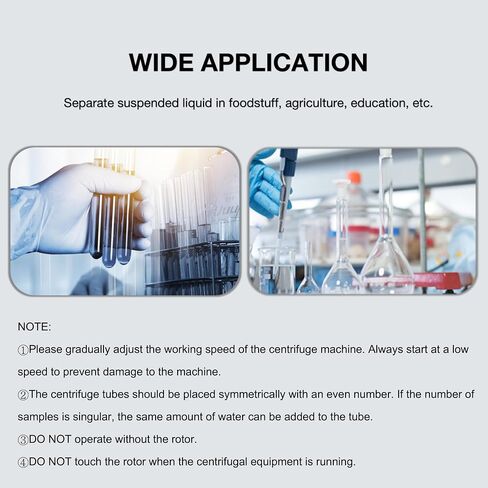 WIDE APPLICATION

Separate suspended liquid in foodstuff, agriculture, education, etc.

NOTE:

①Please gradually adjust the working speed of the centrifuge machine. Always start at a low speed to prevent damage to the machine.

②The centrifuge tubes should be placed symmetrically with an even number. If the number of samples is singular, the same amount of water can be added to the tube.

③DO NOT operate without the rotor.

④DO NOT touch the rotor when the centrifugal equipment is running.